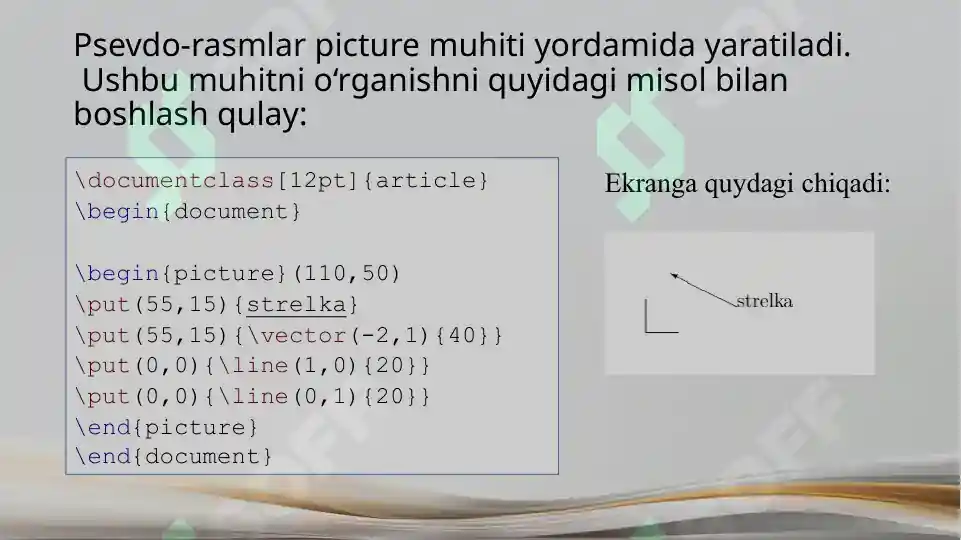 Psevdo-rasmlar picture muhiti yordamida yaratiladi. Ushbu muhitni o‘rganishni quyidagi misol bilan boshlash qulay:

\documentclass[12pt]{article}
\begin{document}

\begin{picture}(110,50)
\put(55,15){strelka}
\put(55,15){\vector(-2,1){40}}
\put(0,0){\line(1,0){20}}
\put(0,0){\line(0,1){20}}
\end{picture}
\end{document}

Ekranga quydagi chiqadi:

strelka